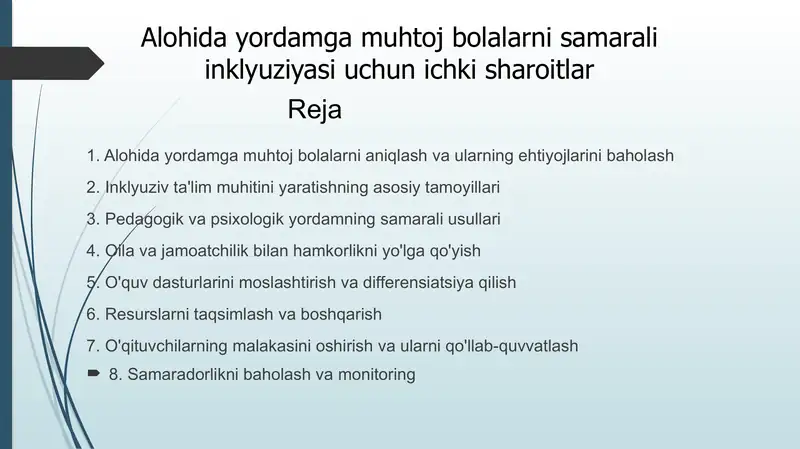 Alohida yordamga muhtoj bolalarni samarali inklyuziyasi uchun ichki sharoitlar

Reja

1. Alohida yordamga muhtoj bolalarni aniqlash va ularning ehtiyojlarini baholash

2. Inklyuziv ta'lim muhitini yaratishning asosiy tamoyillari

3. Pedagogik va psixologik yordamning samarali usullari

4. Oila va jamoatchilik bilan hamkorlikni yo'lga qo'yish

5. O'quv dasturlarini moslashtirish va differensiatsiya qilish

6. Resurslarni taqsimlash va boshqarish

7. O'qituvchilarning malakasini oshirish va ularni qo'llab-quvvatlash

8. Samaradorlikni baholash va monitoring